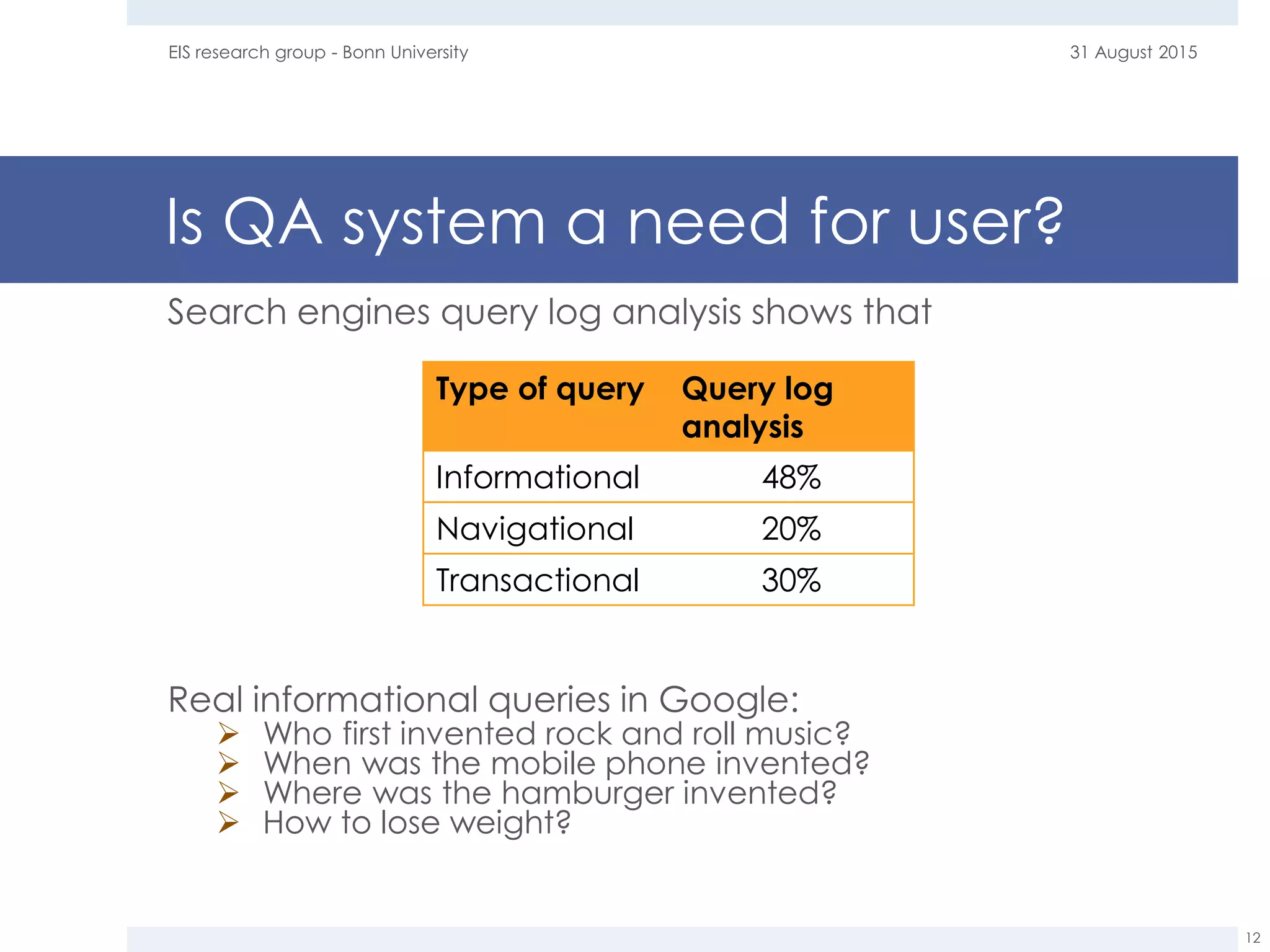 EIS research group - Bonn University

31 August 2015

Is QA system a need for user?

Search engines query log analysis shows that

| Type of query | Query log analysis |
|---|---|
| Informational | 48% |
| Navigational | 20% |
| Transactional | 30% |

Real informational queries in Google:

➢ Who first invented rock and roll music?
➢ When was the mobile phone invented?
➢ Where was the hamburger invented?
➢ How to lose weight?

12